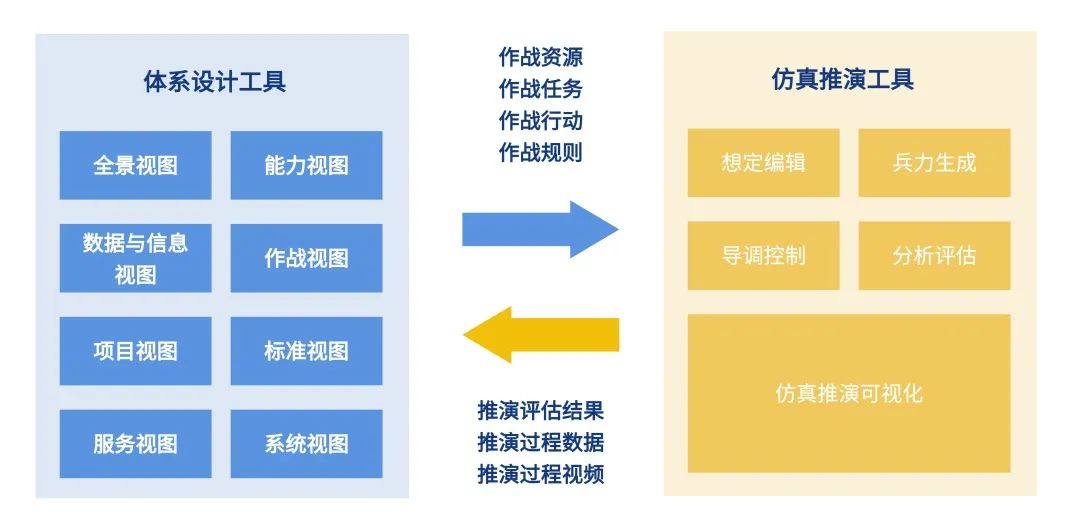 体系设计工具

全景视图
能力视图
数据与信息视图
作战视图
项目视图
标准视图
服务视图
系统视图

作战资源
作战任务
作战行动
作战规则

推演评估结果
推演过程数据
推演过程视频

仿真推演工具

想定编辑
兵力生成
导调控制
分析评估
仿真推演可视化